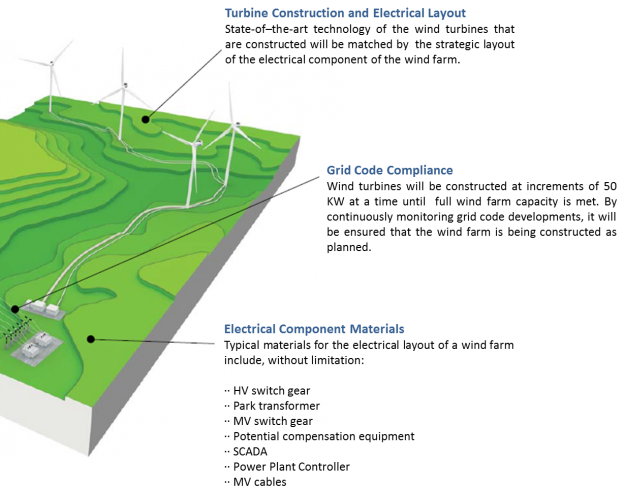 Turbine Construction and Electrical Layout
State-of–the-art technology of the wind turbines that are constructed will be matched by the strategic layout of the electrical component of the wind farm.

Grid Code Compliance
Wind turbines will be constructed at increments of 50 KW at a time until full wind farm capacity is met. By continuously monitoring grid code developments, it will be ensured that the wind farm is being constructed as planned.

Electrical Component Materials
Typical materials for the electrical layout of a wind farm include, without limitation:

·· HV switch gear
·· Park transformer
·· MV switch gear
·· Potential compensation equipment
·· SCADA
·· Power Plant Controller
·· MV cables